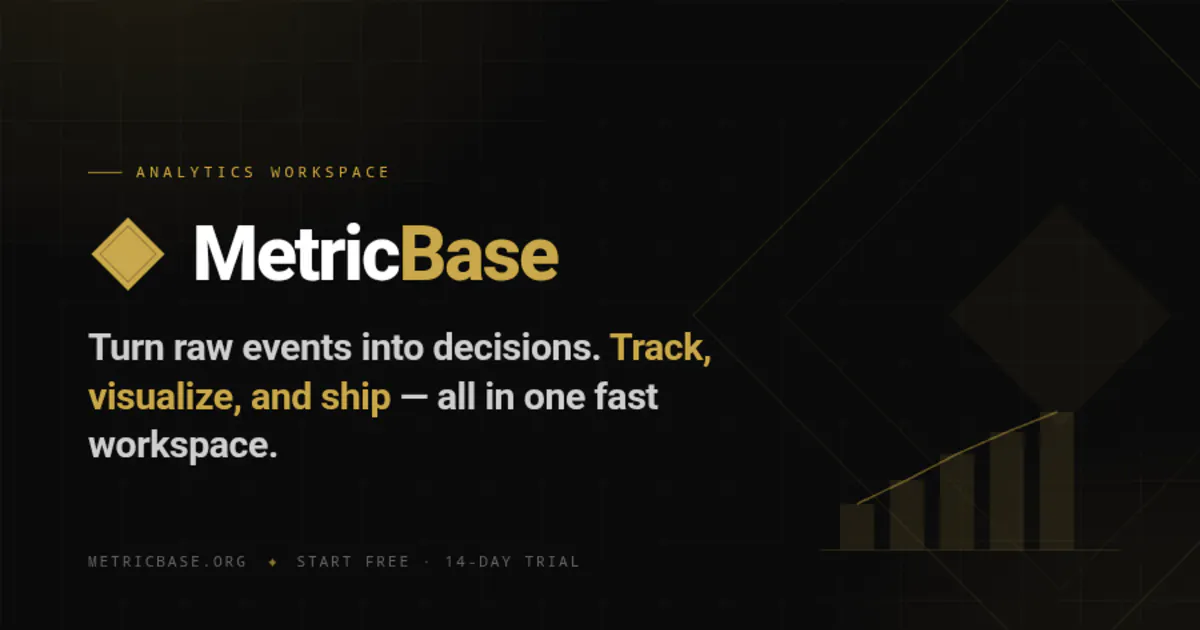 ANALYTICS WORKSPACE

MetricBase

Turn raw events into decisions. Track, visualize, and ship — all in one fast workspace.

METRICBASE.ORG ◆ START FREE · 14-DAY TRIAL